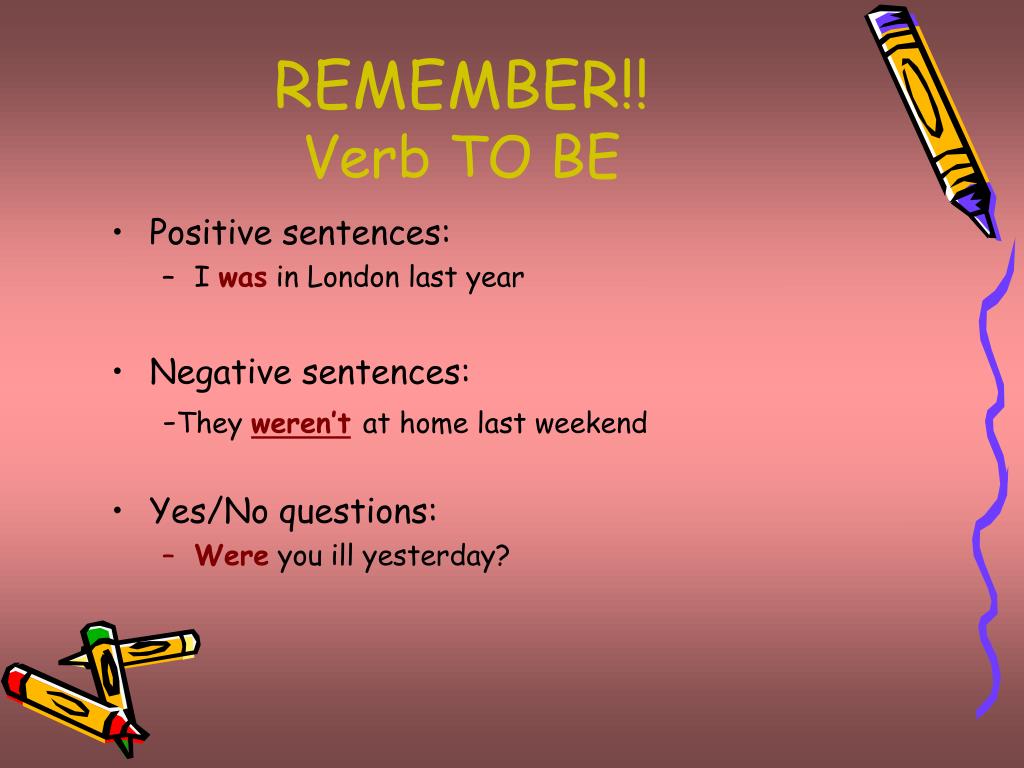 REMEMBER!!
Verb TO BE

• Positive sentences:
– I was in London last year

• Negative sentences:
–They weren't at home last weekend

• Yes/No questions:
– Were you ill yesterday?